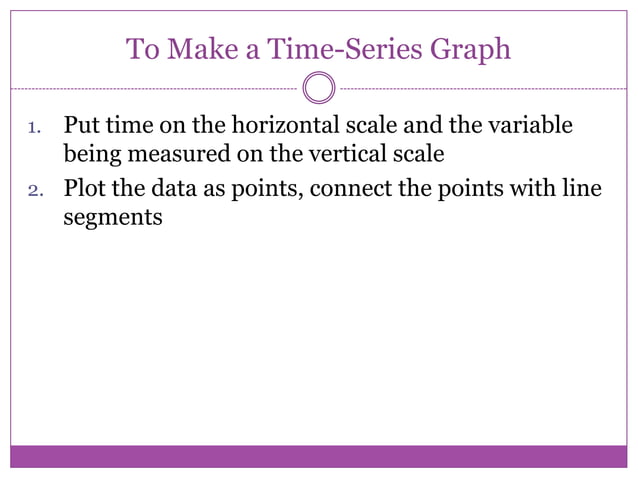 To Make a Time-Series Graph

1. Put time on the horizontal scale and the variable being measured on the vertical scale
2. Plot the data as points, connect the points with line segments